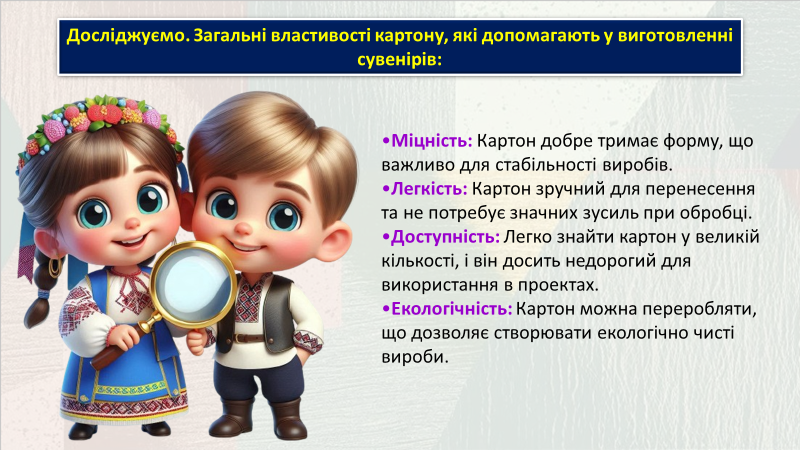 Досліджуємо. Загальні властивості картону, які допомагають у виготовленні сувенірів:

•Міцність: Картон добре тримає форму, що важливо для стабільності виробів.
•Легкість: Картон зручний для перенесення та не потребує значних зусиль при обробці.
•Доступність: Легко знайти картон у великій кількості, і він досить недорогий для використання в проектах.
•Екологічність: Картон можна переробляти, що дозволяє створювати екологічно чисті вироби.